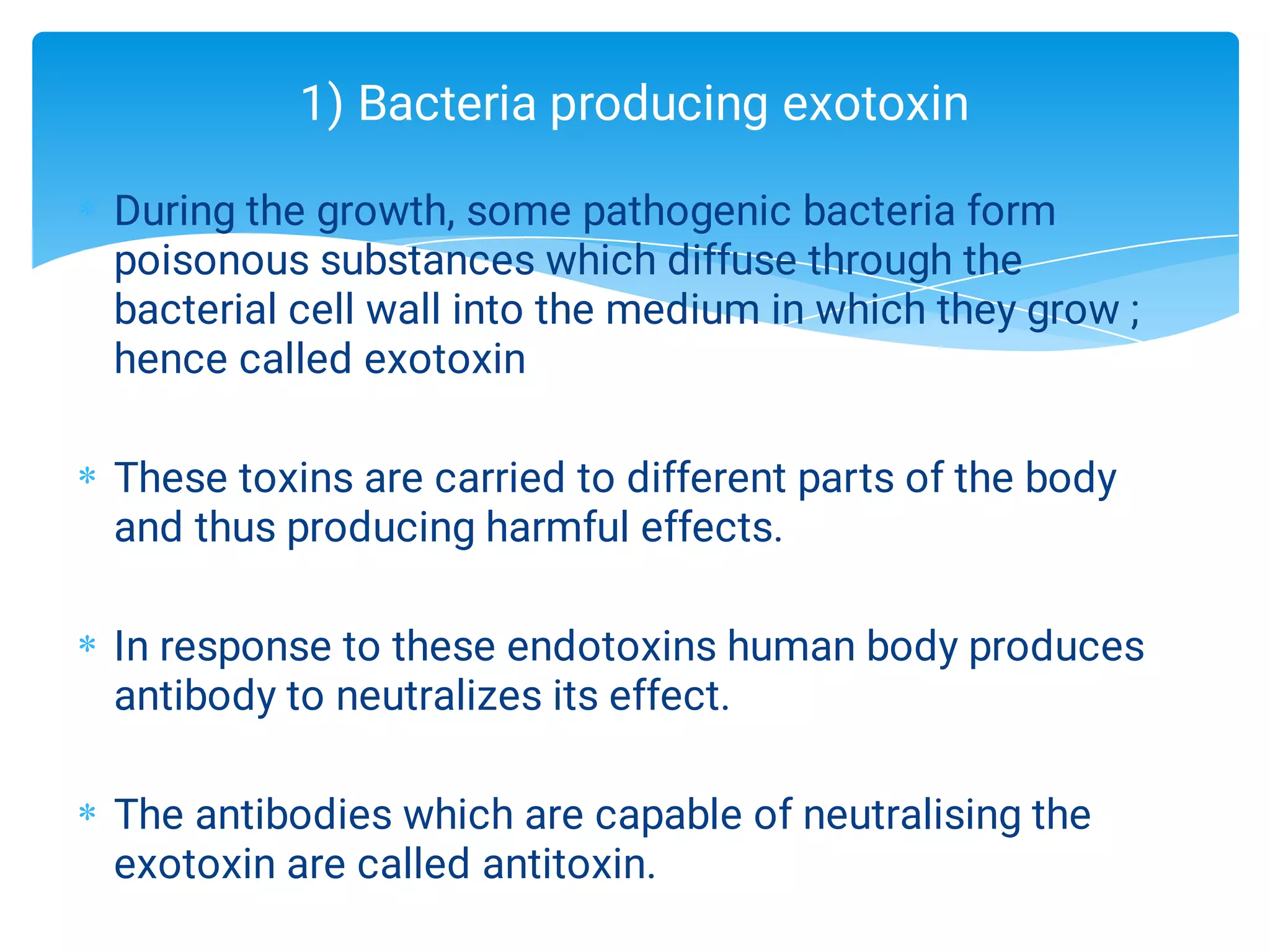 1) Bacteria producing exotoxin

* During the growth, some pathogenic bacteria form poisonous substances which diffuse through the bacterial cell wall into the medium in which they grow ; hence called exotoxin

* These toxins are carried to different parts of the body and thus producing harmful effects.

* In response to these endotoxins human body produces antibody to neutralizes its effect.

* The antibodies which are capable of neutralising the exotoxin are called antitoxin.